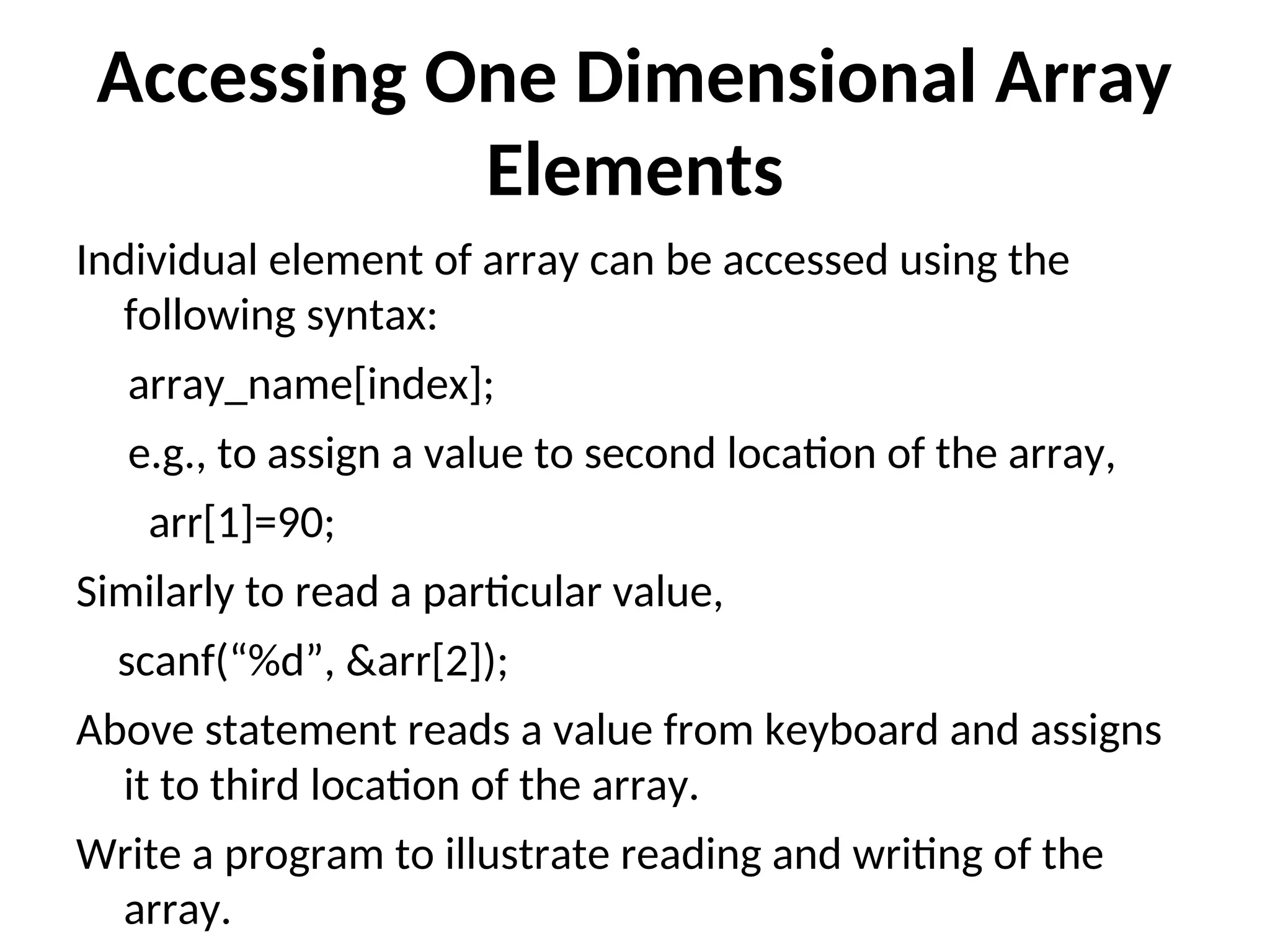 Accessing One Dimensional Array Elements

Individual element of array can be accessed using the following syntax:

array_name[index];

e.g., to assign a value to second location of the array,

arr[1]=90;

Similarly to read a particular value,

scanf(“%d”, &arr[2]);

Above statement reads a value from keyboard and assigns it to third location of the array.

Write a program to illustrate reading and writing of the array.